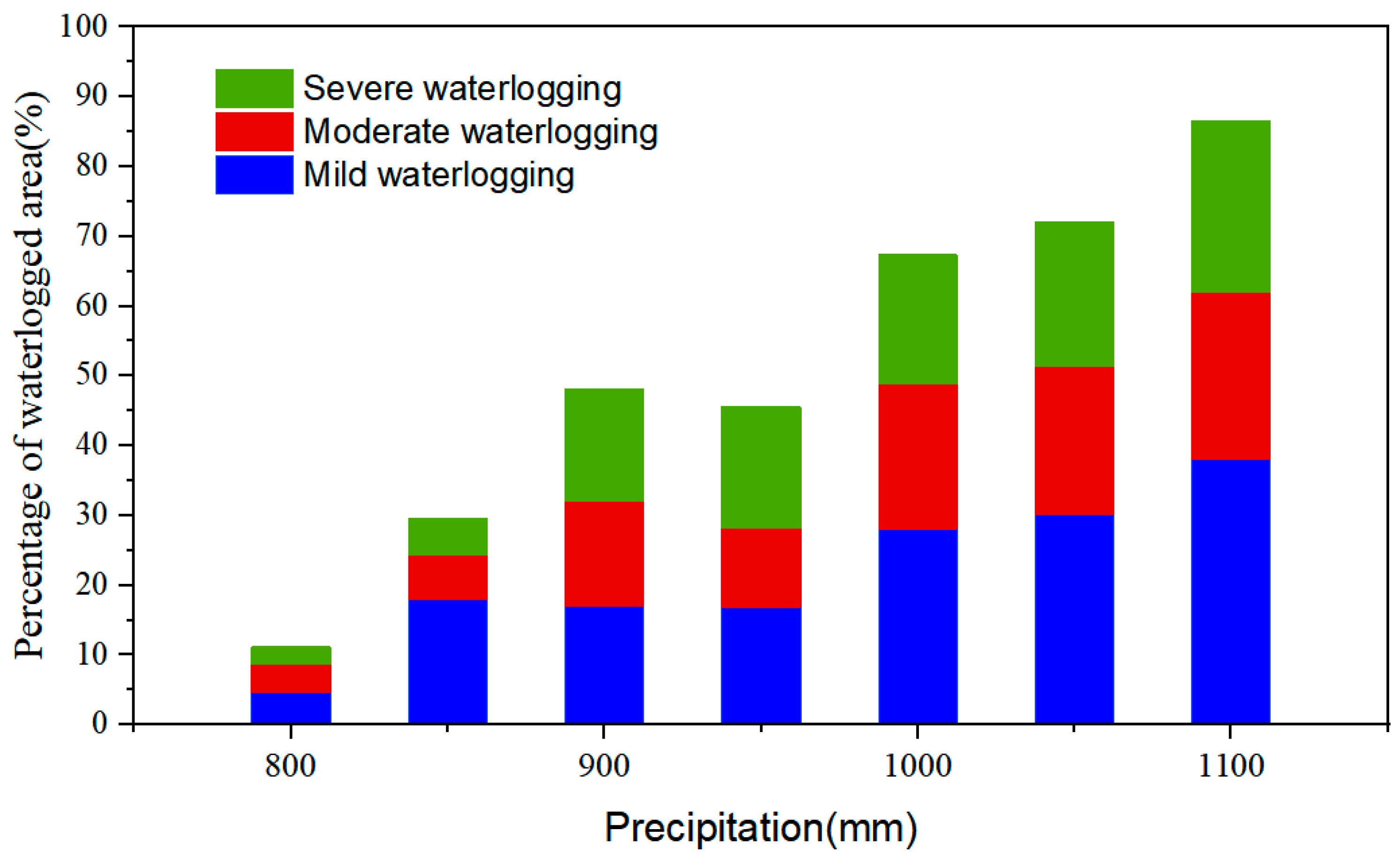 Percentage of waterlogged area(%)

100
90
80
70
60
50
40
30
20
10
0

Severe waterlogging
Moderate waterlogging
Mild waterlogging

800
900
1000
1100

Precipitation(mm)